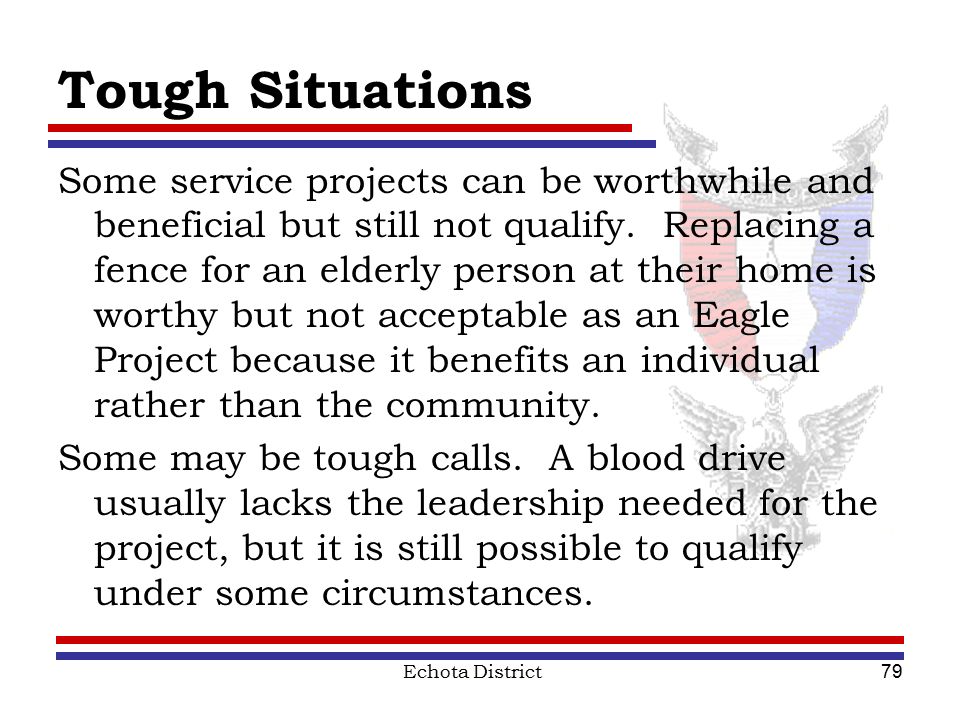 Tough Situations

Some service projects can be worthwhile and beneficial but still not qualify.  Replacing a fence for an elderly person at their home is worthy but not acceptable as an Eagle Project because it benefits an individual rather than the community.

Some may be tough calls.  A blood drive usually lacks the leadership needed for the project, but it is still possible to qualify under some circumstances.

Echota District

79